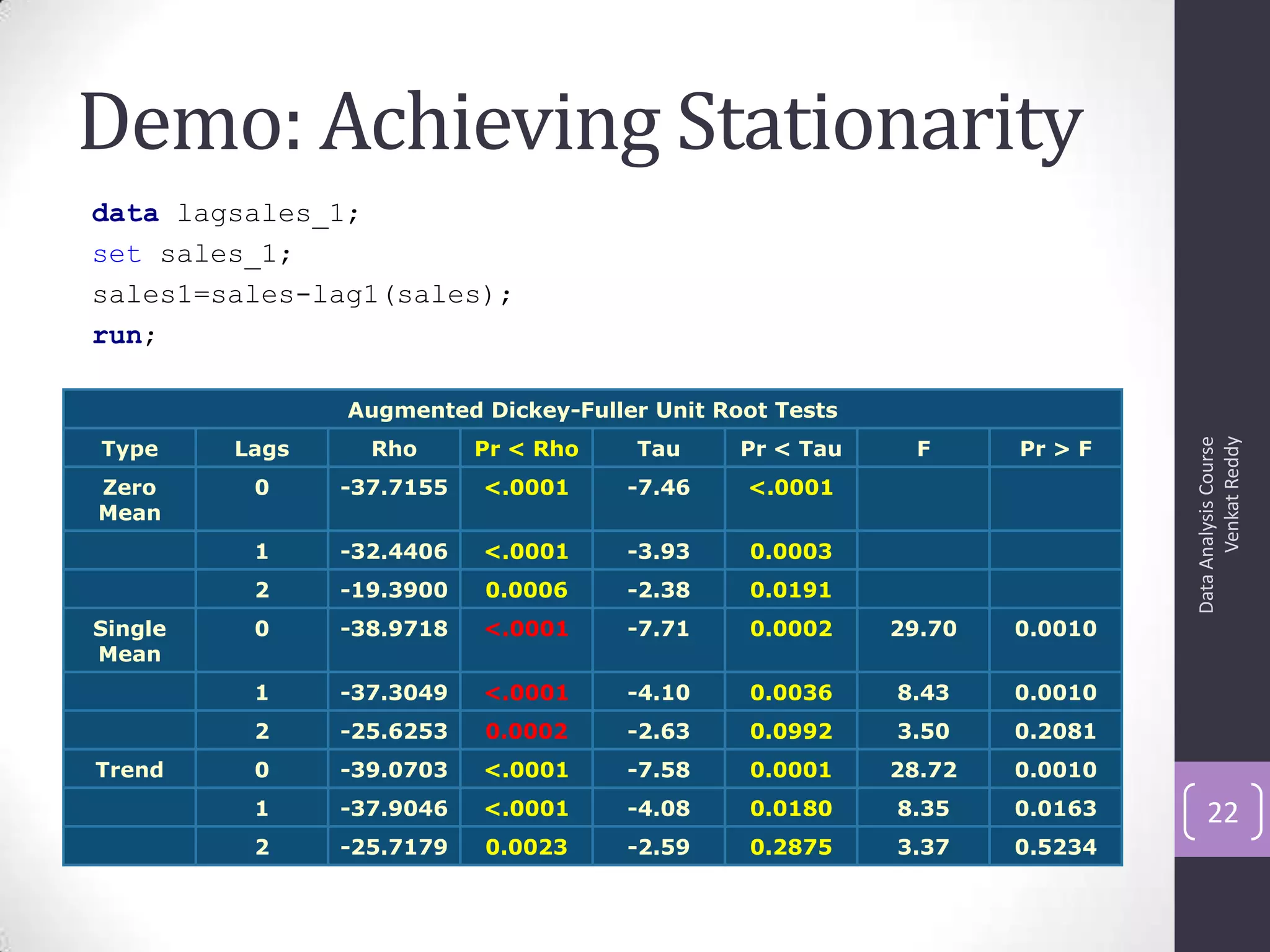 Demo: Achieving Stationarity

data lagsales_1;
set sales_1;
sales1=sales-lag1(sales);
run;

Augmented Dickey-Fuller Unit Root Tests

| Type | Lags | Rho | Pr < Rho | Tau | Pr < Tau | F | Pr > F |
|---|---|---|---|---|---|---|---|
| Zero Mean | 0 | -37.7155 | <.0001 | -7.46 | <.0001 | | |
| | 1 | -32.4406 | <.0001 | -3.93 | 0.0003 | | |
| | 2 | -19.3900 | 0.0006 | -2.38 | 0.0191 | | |
| Single Mean | 0 | -38.9718 | <.0001 | -7.71 | 0.0002 | 29.70 | 0.0010 |
| | 1 | -37.3049 | <.0001 | -4.10 | 0.0036 | 8.43 | 0.0010 |
| | 2 | -25.6253 | 0.0002 | -2.63 | 0.0992 | 3.50 | 0.2081 |
| Trend | 0 | -39.0703 | <.0001 | -7.58 | 0.0001 | 28.72 | 0.0010 |
| | 1 | -37.9046 | <.0001 | -4.08 | 0.0180 | 8.35 | 0.0163 |
| | 2 | -25.7179 | 0.0023 | -2.59 | 0.2875 | 3.37 | 0.5234 |

Data Analysis Course
Venkat Reddy

22